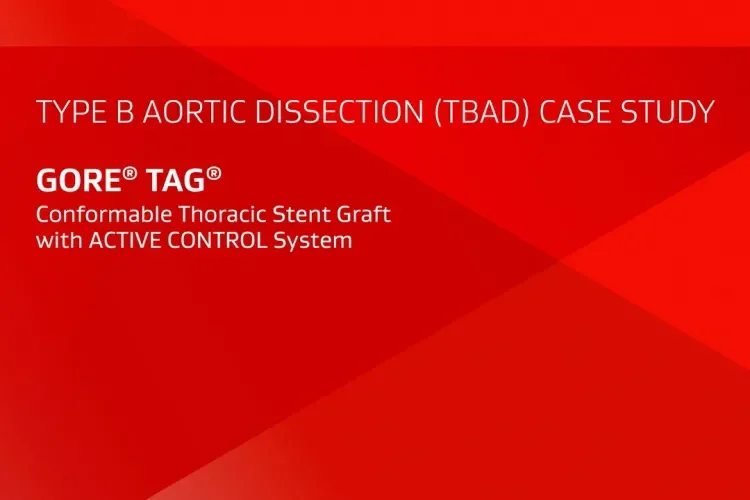 TYPE B AORTIC DISSECTION (TBAD) CASE STUDY

GORE® TAG®

Conformable Thoracic Stent Graft with ACTIVE CONTROL System